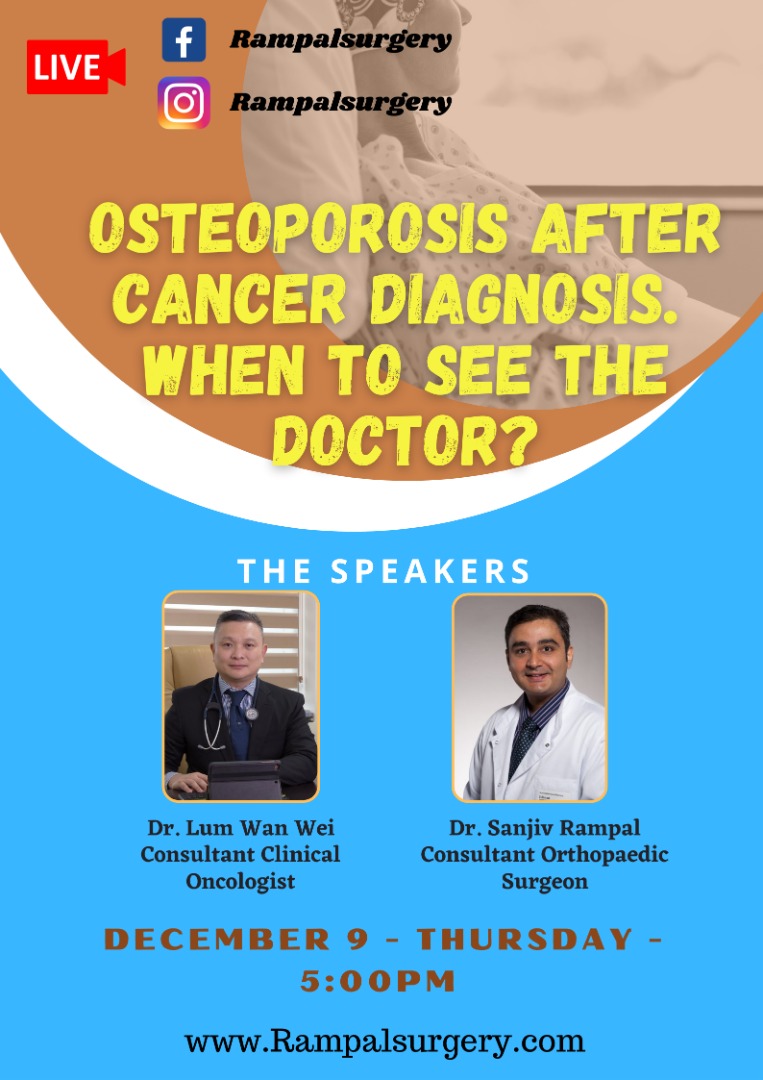 LIVE

Rampalsurgery

Rampalsurgery

OSTEOPOROSIS AFTER CANCER DIAGNOSIS. WHEN TO SEE THE DOCTOR?

THE SPEAKERS

Dr. Lum Wan Wei
Consultant Clinical Oncologist

Dr. Sanjiv Rampal
Consultant Orthopaedic Surgeon

DECEMBER 9 - THURSDAY - 5:00PM

www.Rampalsurgery.com